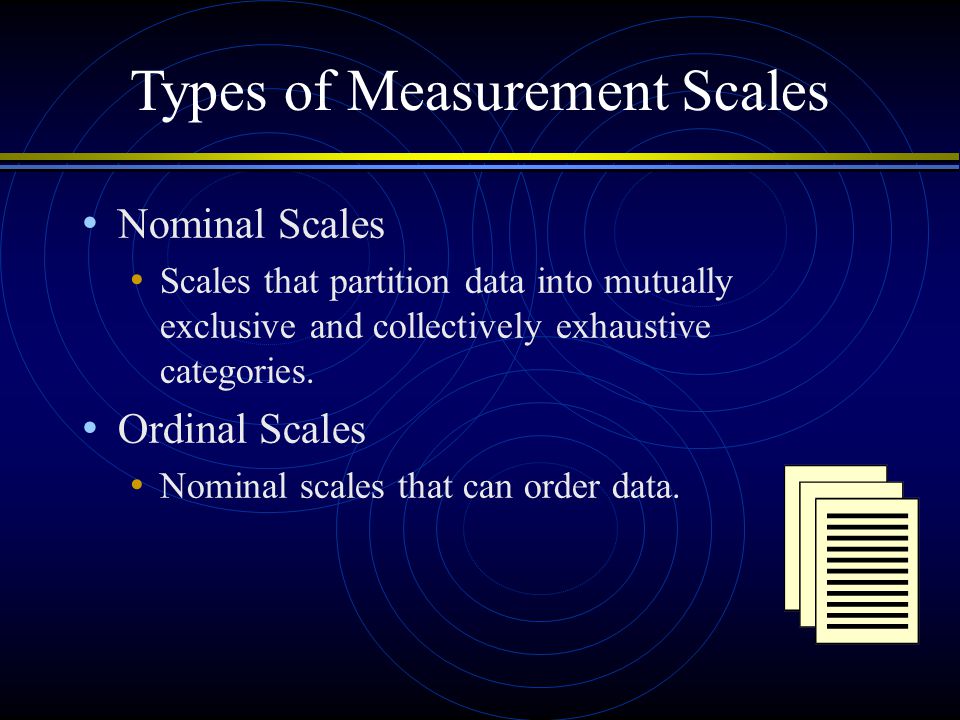 Types of Measurement Scales

• Nominal Scales
  • Scales that partition data into mutually exclusive and collectively exhaustive categories.
• Ordinal Scales
  • Nominal scales that can order data.